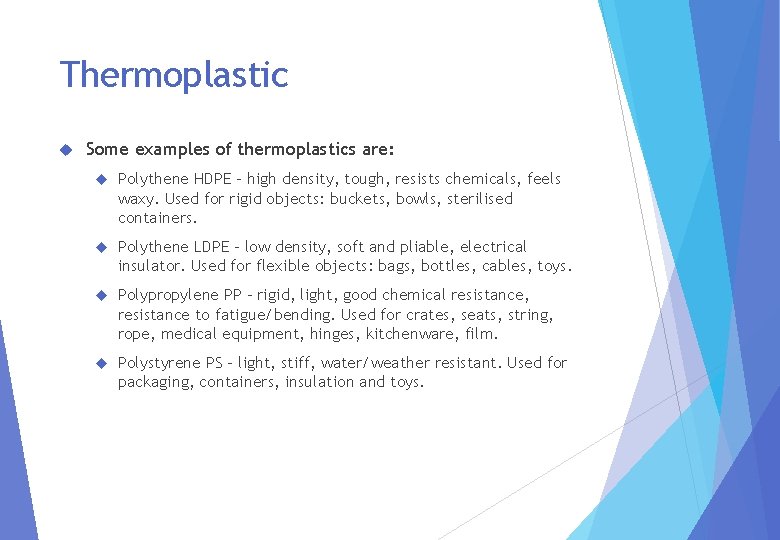 Thermoplastic

Some examples of thermoplastics are:

Polythene HDPE – high density, tough, resists chemicals, feels waxy. Used for rigid objects: buckets, bowls, sterilised containers.

Polythene LDPE – low density, soft and pliable, electrical insulator. Used for flexible objects: bags, bottles, cables, toys.

Polypropylene PP – rigid, light, good chemical resistance, resistance to fatigue/bending. Used for crates, seats, string, rope, medical equipment, hinges, kitchenware, film.

Polystyrene PS – light, stiff, water/weather resistant. Used for packaging, containers, insulation and toys.